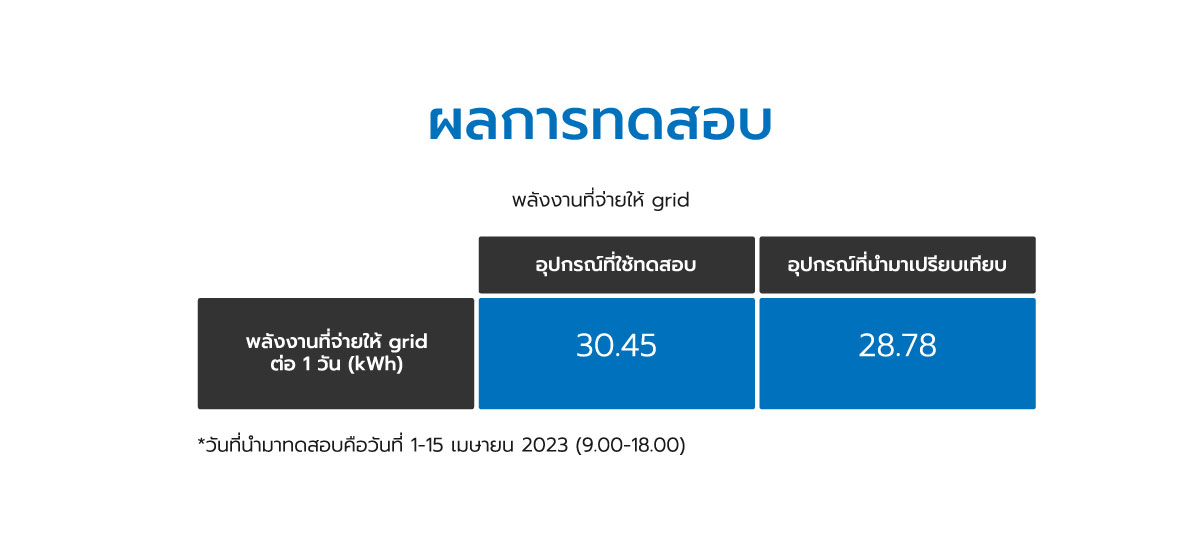 ผลการทดสอบ

พลังงานที่จ่ายให้ grid

| | อุปกรณ์ที่ใช้ทดสอบ | อุปกรณ์ที่นำมาเปรียบเทียบ |
|---|---|---|
| พลังงานที่จ่ายให้ grid ต่อ 1 วัน (kWh) | 30.45 | 28.78 |

*วันที่นำมาทดสอบคือวันที่ 1-15 เมษายน 2023 (9.00-18.00)